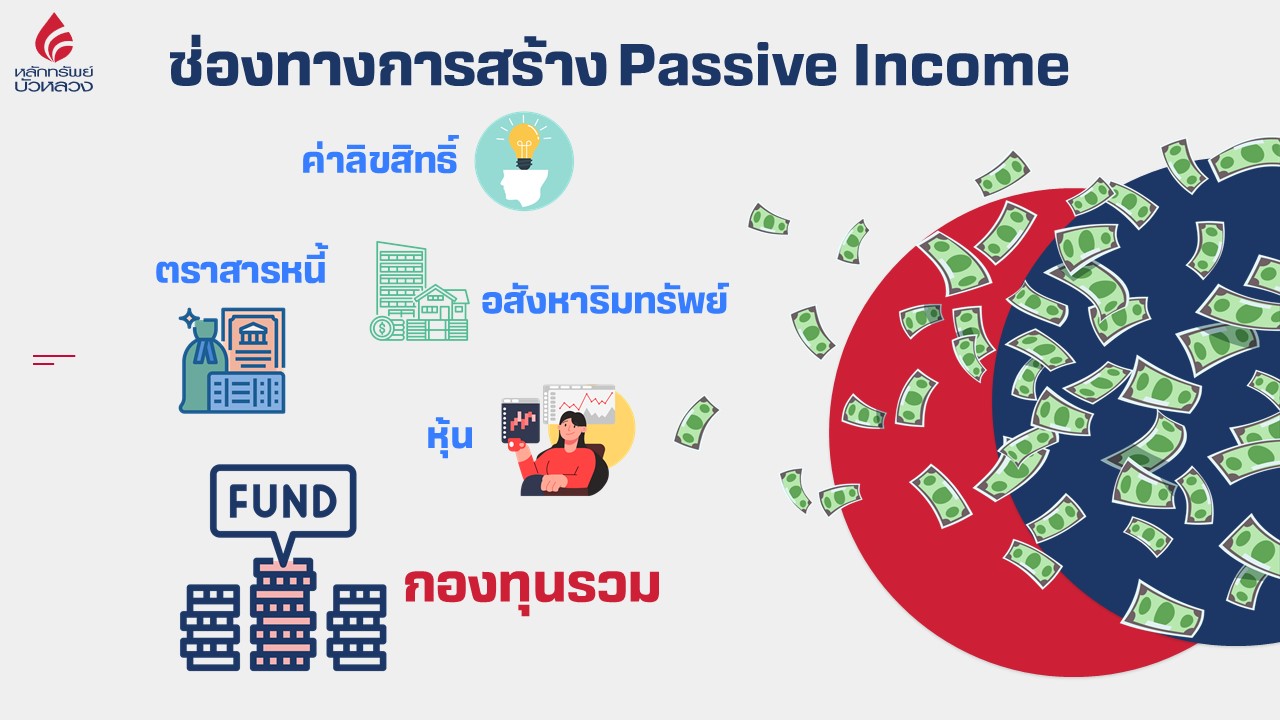 หลักทรัพย์ บัวหลวง

ช่องทางการสร้าง Passive Income

ค่าลิขสิทธิ์

ตราสารหนี้

อสังหาริมทรัพย์

หุ้น

FUND

กองทุนรวม